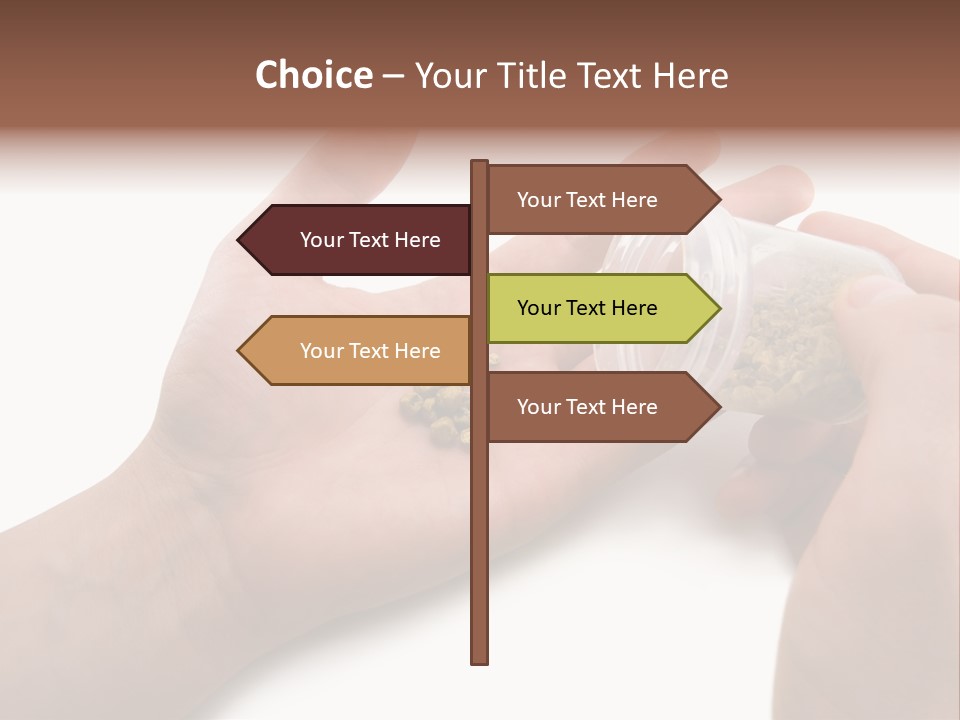 Choice – Your Title Text Here

Your Text Here

Your Text Here

Your Text Here

Your Text Here

Your Text Here